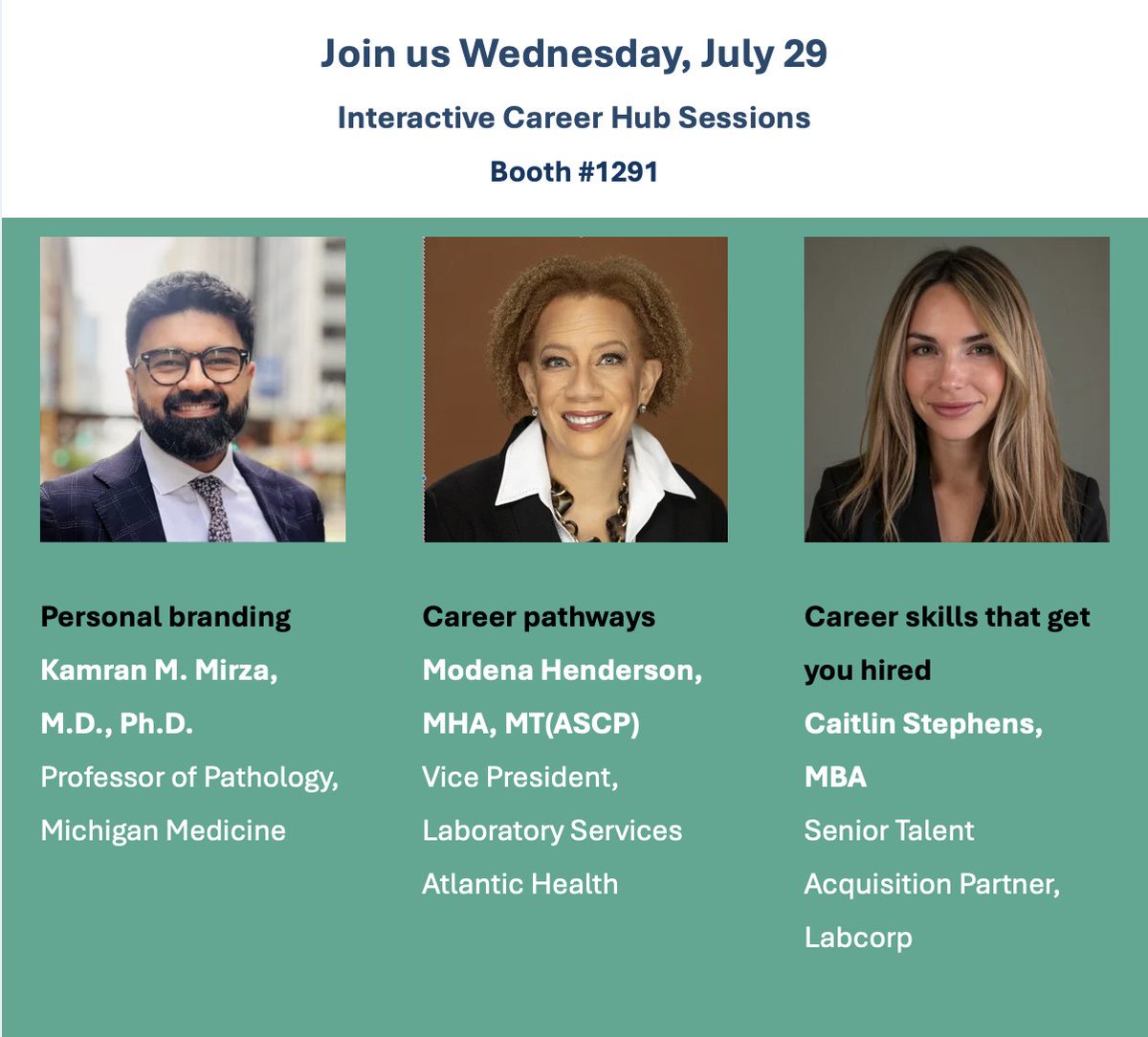 Join us Wednesday, July 29

Interactive Career Hub Sessions

Booth #1291

Personal branding
Kamran M. Mirza, M.D., Ph.D.
Professor of Pathology, Michigan Medicine

Career pathways
Modena Henderson, MHA, MT(ASCP)
Vice President, Laboratory Services
Atlantic Health

Career skills that get you hired
Caitlin Stephens, MBA
Senior Talent Acquisition Partner, Labcorp